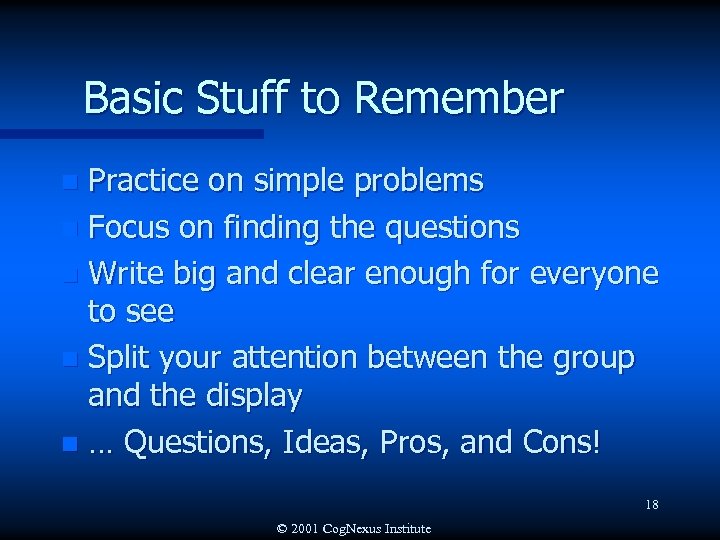 Basic Stuff to Remember

- Practice on simple problems
- Focus on finding the questions
- Write big and clear enough for everyone to see
- Split your attention between the group and the display
- … Questions, Ideas, Pros, and Cons!

18

© 2001 CogNexus Institute